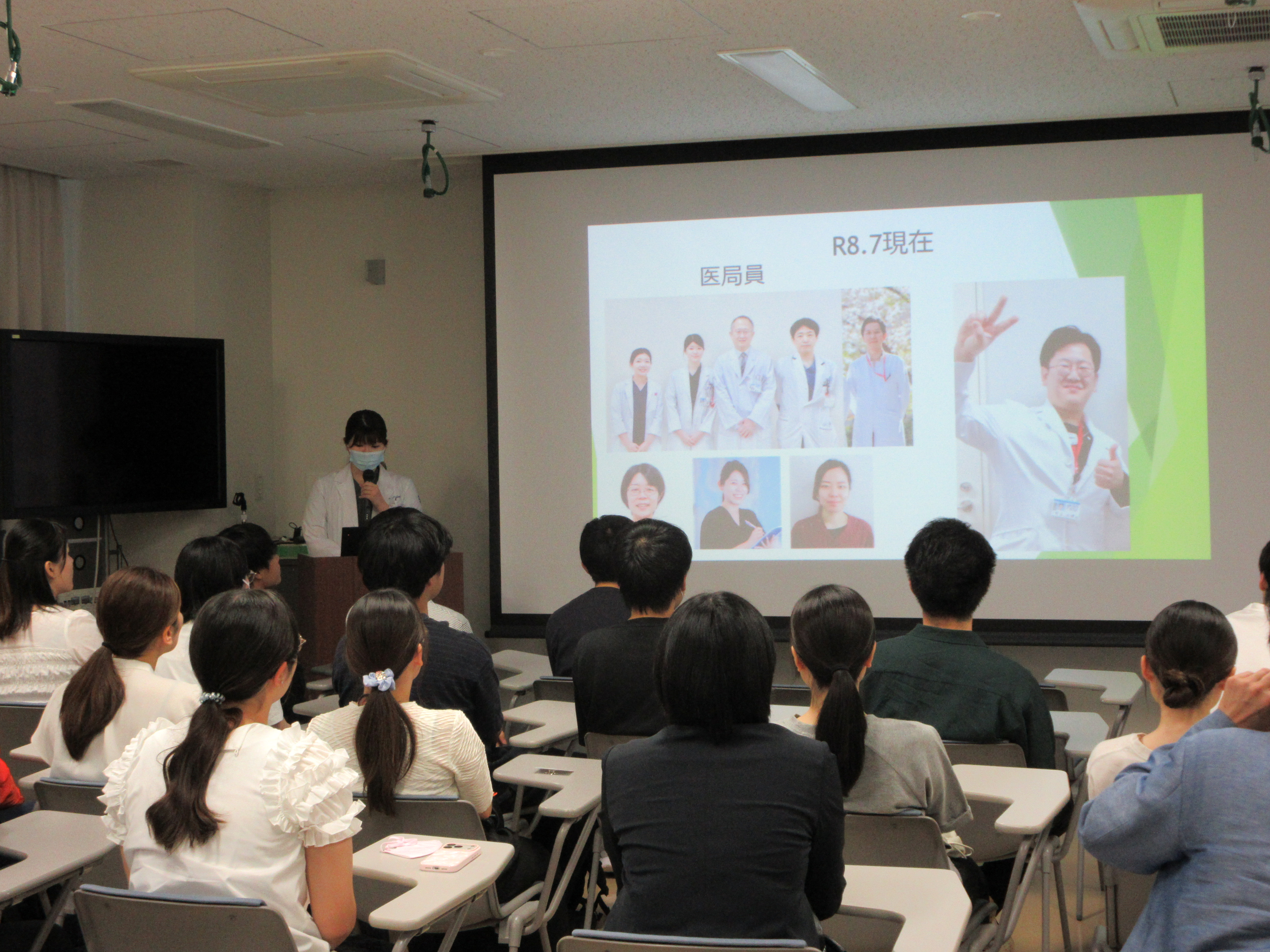 R8.7現在

医局員